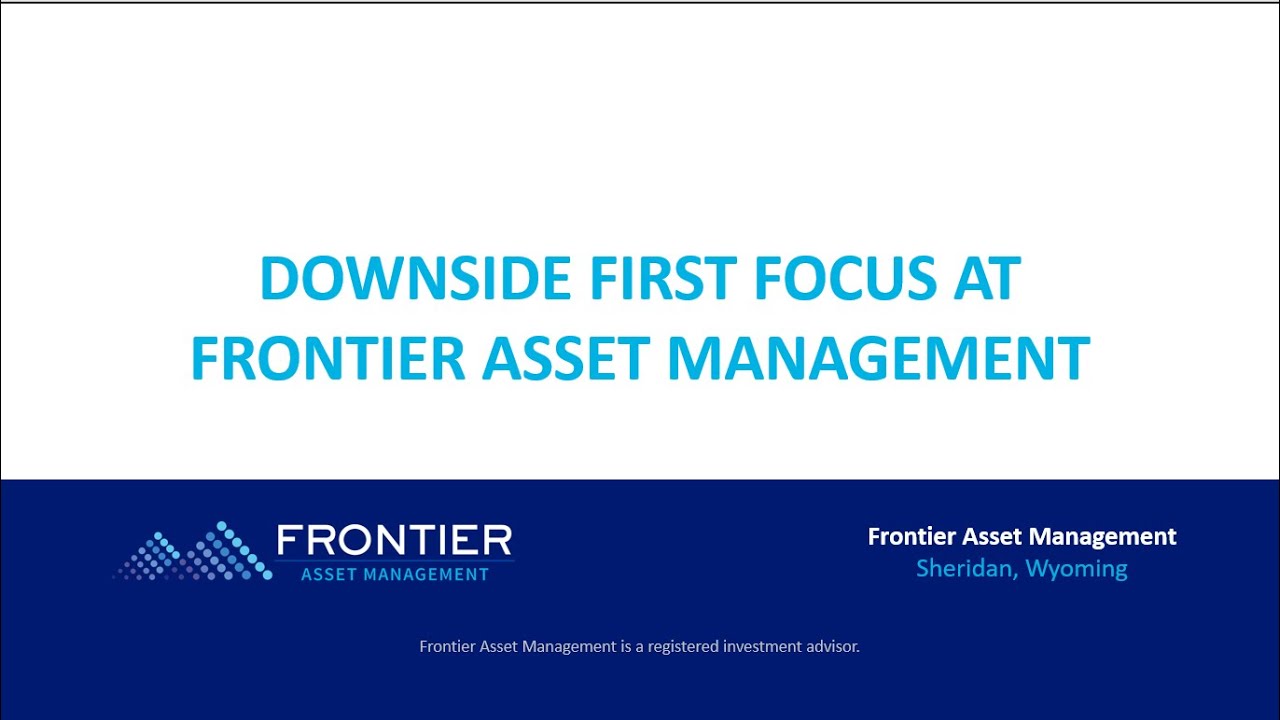 DOWNSIDE FIRST FOCUS AT FRONTIER ASSET MANAGEMENT

FRONTIER
ASSET MANAGEMENT

Frontier Asset Management
Sheridan, Wyoming

Frontier Asset Management is a registered investment advisor.